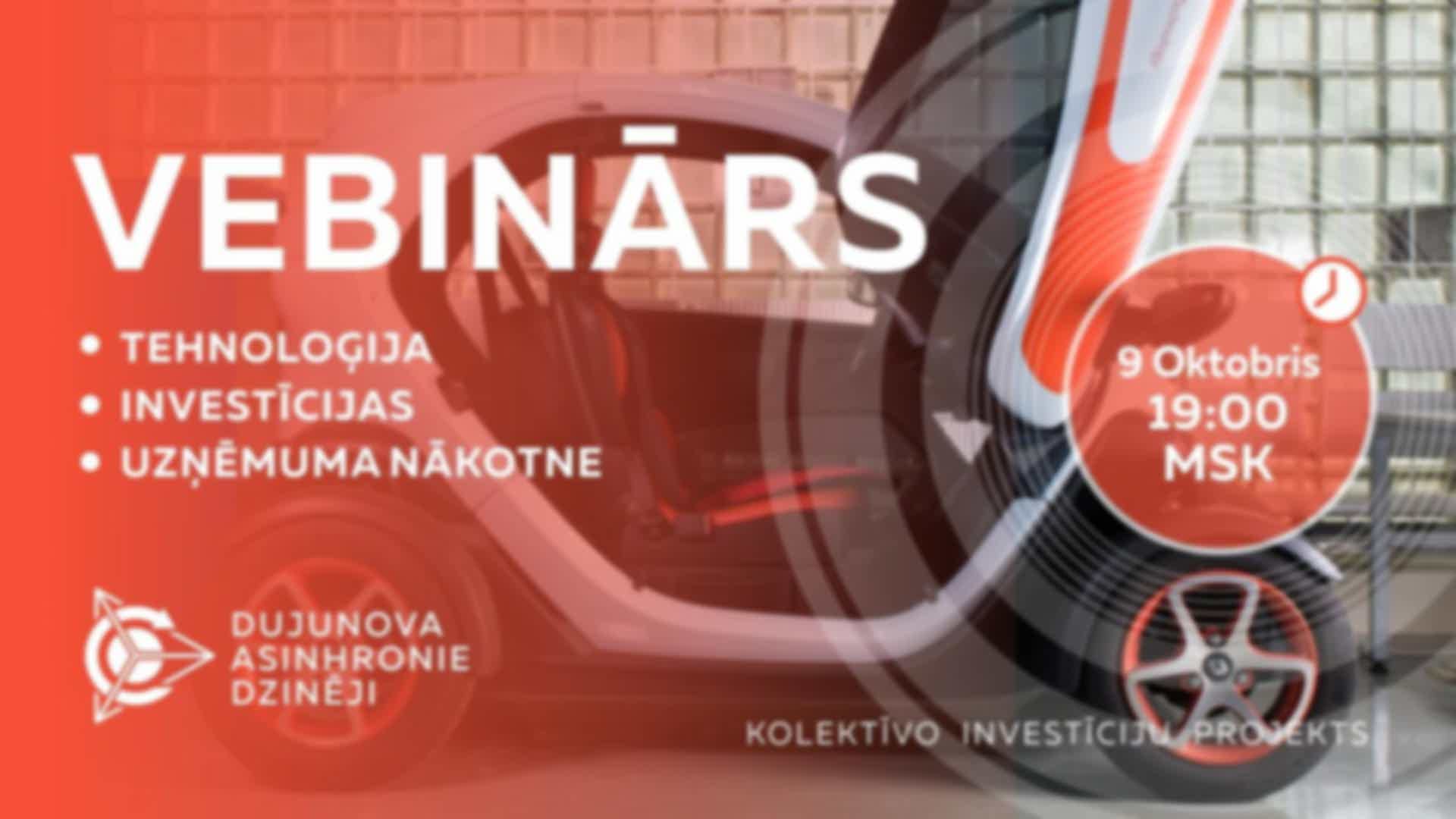 VEBINĀRS

• TEHNOLOĢIJA
• INVESTĪCIJAS
• UZŅĒMUMA NĀKOTNE

9 Oktobris
19:00
MSK

DUJUNOVA
ASINHRONIE
DZINĒJI

KOLEKTĪVO INVESTĪCIJU PROJEKTS